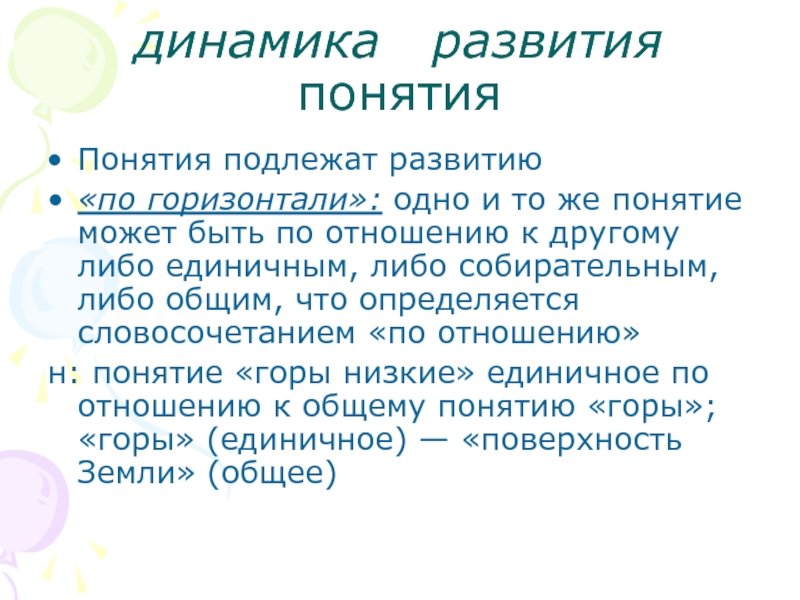 динамика развития понятия

• Понятия подлежат развитию
• «по горизонтали»: одно и то же понятие может быть по отношению к другому либо единичным, либо собирательным, либо общим, что определяется словосочетанием «по отношению»

н: понятие «горы низкие» единичное по отношению к общему понятию «горы»; «горы» (единичное) — «поверхность Земли» (общее)